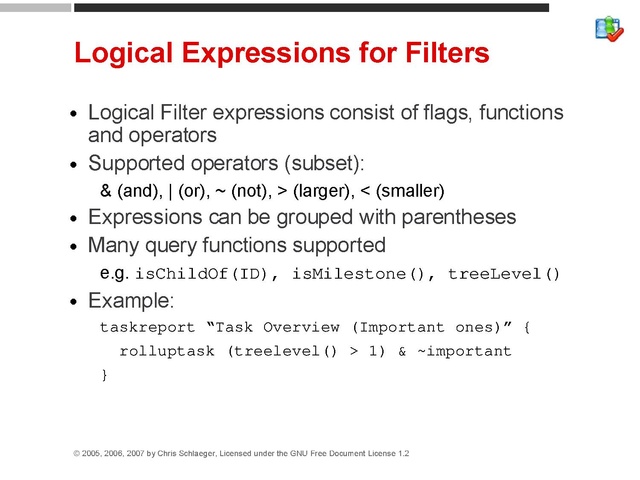 Logical Expressions for Filters

• Logical Filter expressions consist of flags, functions and operators

• Supported operators (subset):

& (and), | (or), ~ (not), > (larger), < (smaller)

• Expressions can be grouped with parentheses

• Many query functions supported

e.g. isChildOf(ID), isMilestone(), treeLevel()

• Example:

taskreport “Task Overview (Important ones)” {
  rolluptask (treelevel() > 1) & ~important
}

© 2005, 2006, 2007 by Chris Schlaeger, Licensed under the GNU Free Document License 1.2